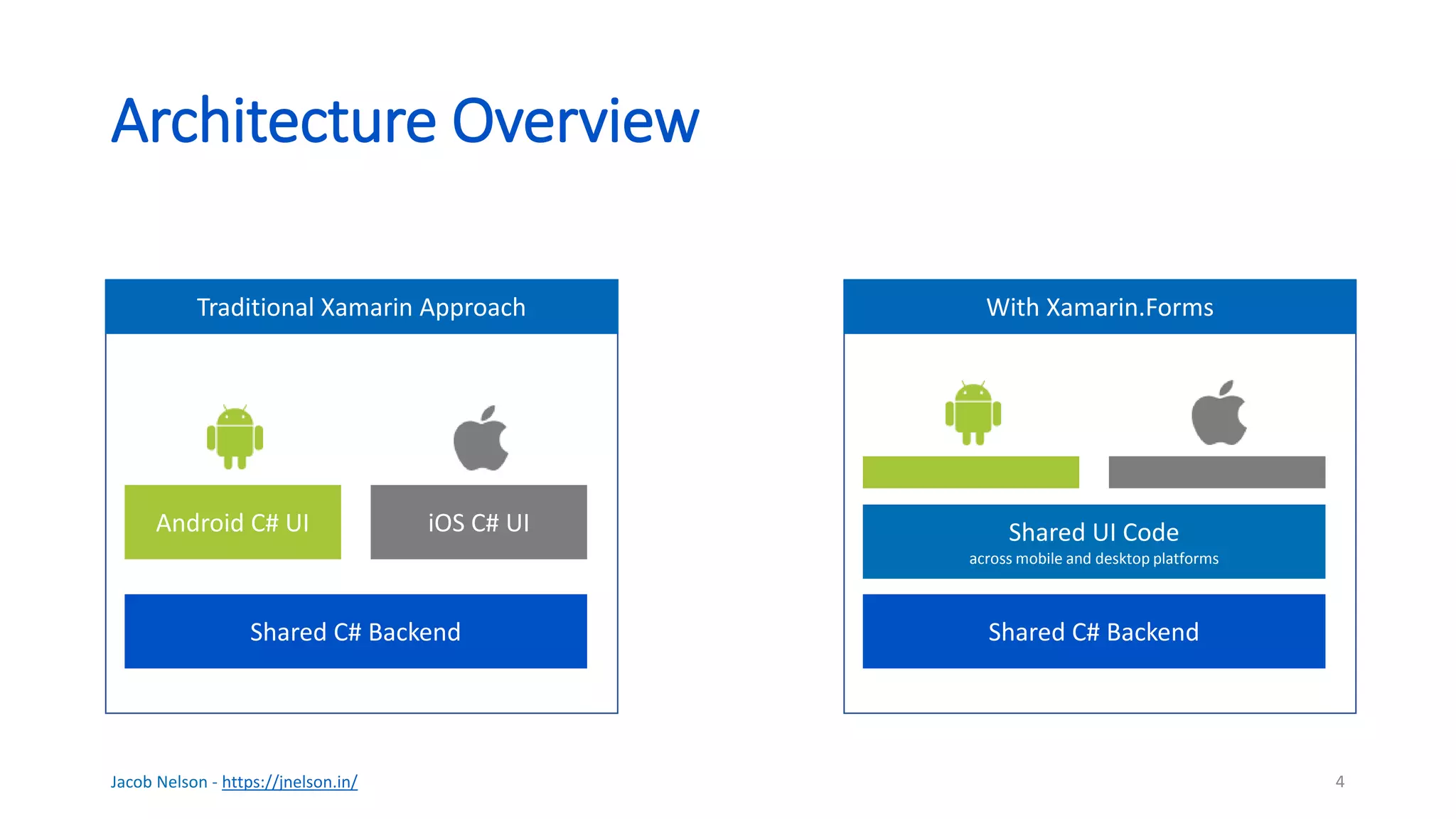 Architecture Overview

Traditional Xamarin Approach

Android C# UI

iOS C# UI

Shared C# Backend

With Xamarin.Forms

Shared UI Code
across mobile and desktop platforms

Shared C# Backend

Jacob Nelson - https://jnelson.in/

4